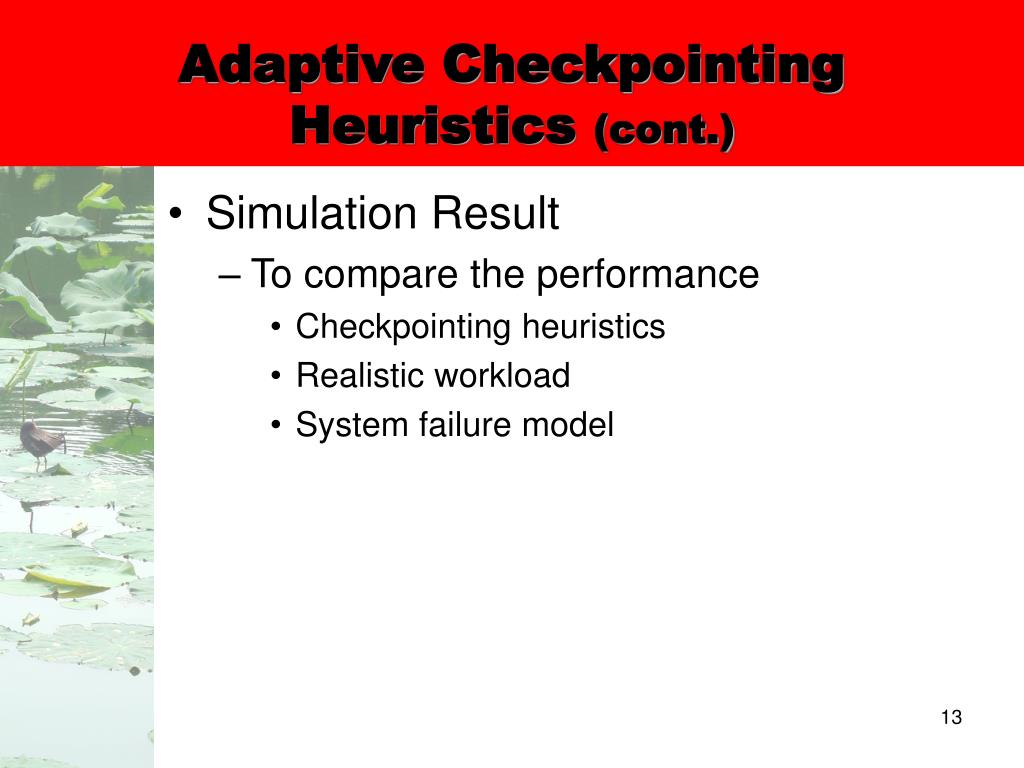 Adaptive Checkpointing Heuristics (cont.)

• Simulation Result
– To compare the performance
• Checkpointing heuristics
• Realistic workload
• System failure model

13